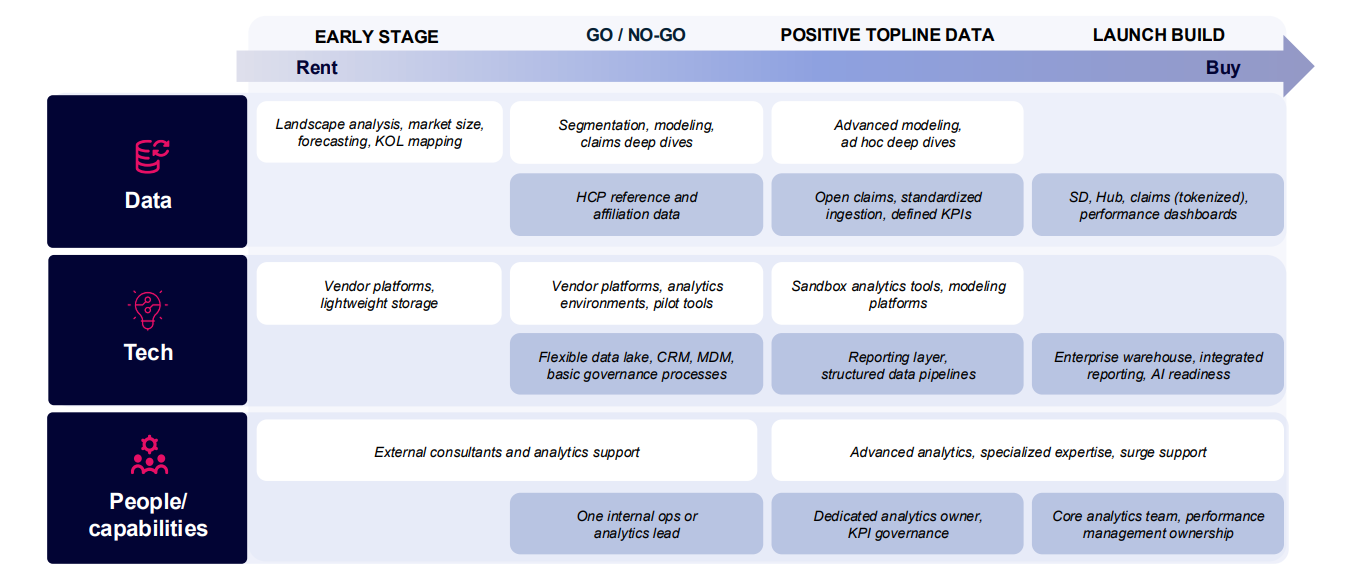 EARLY STAGE
GO / NO-GO
POSITIVE TOPLINE DATA
LAUNCH BUILD

Rent
Buy

Data

Landscape analysis, market size, forecasting, KOL mapping

Segmentation, modeling, claims deep dives

Advanced modeling, ad hoc deep dives

HCP reference and affiliation data

Open claims, standardized ingestion, defined KPIs

SD, Hub, claims (tokenized), performance dashboards

Tech

Vendor platforms, lightweight storage

Vendor platforms, analytics environments, pilot tools

Sandbox analytics tools, modeling platforms

Flexible data lake, CRM, MDM, basic governance processes

Reporting layer, structured data pipelines

Enterprise warehouse, integrated reporting, AI readiness

People/ capabilities

External consultants and analytics support

Advanced analytics, specialized expertise, surge support

One internal ops or analytics lead

Dedicated analytics owner, KPI governance

Core analytics team, performance management ownership